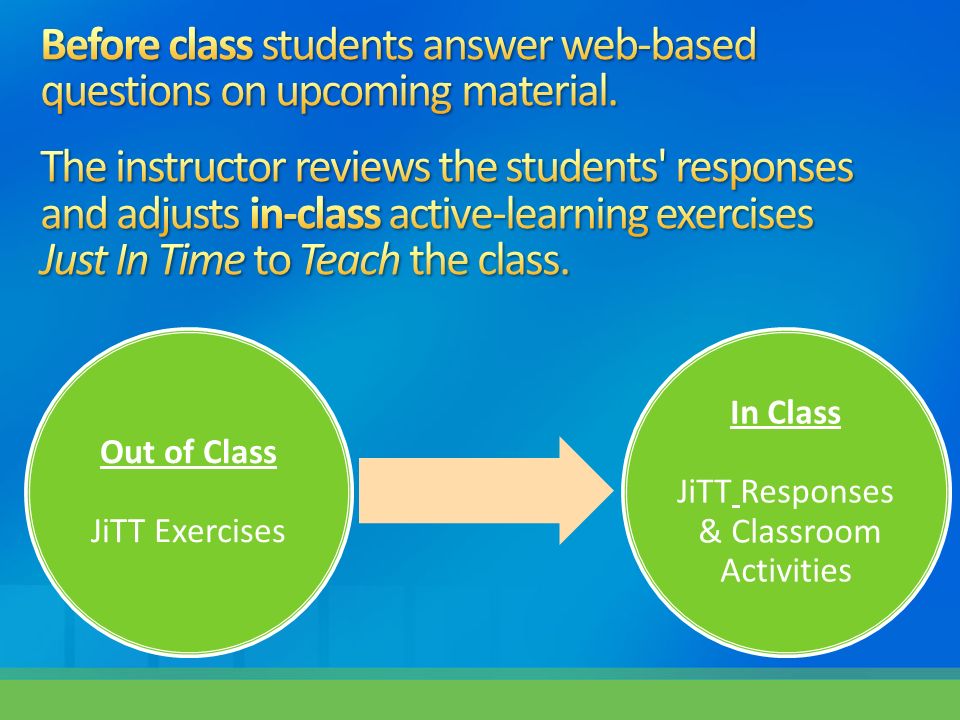 Before class students answer web-based questions on upcoming material.

The instructor reviews the students' responses and adjusts in-class active-learning exercises Just In Time to Teach the class.

Out of Class

JiTT Exercises

In Class

JiTT Responses & Classroom Activities